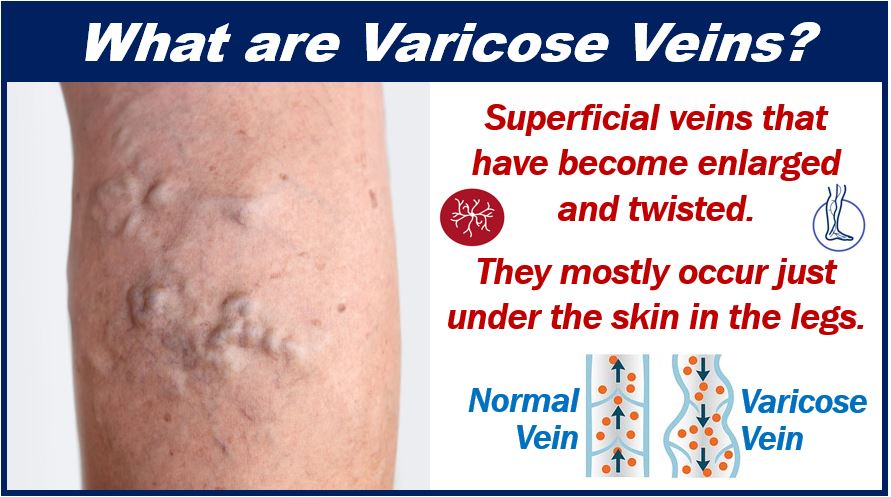 What are Varicose Veins?

Superficial veins that have become enlarged and twisted.

They mostly occur just under the skin in the legs.

Normal Vein

Varicose Vein